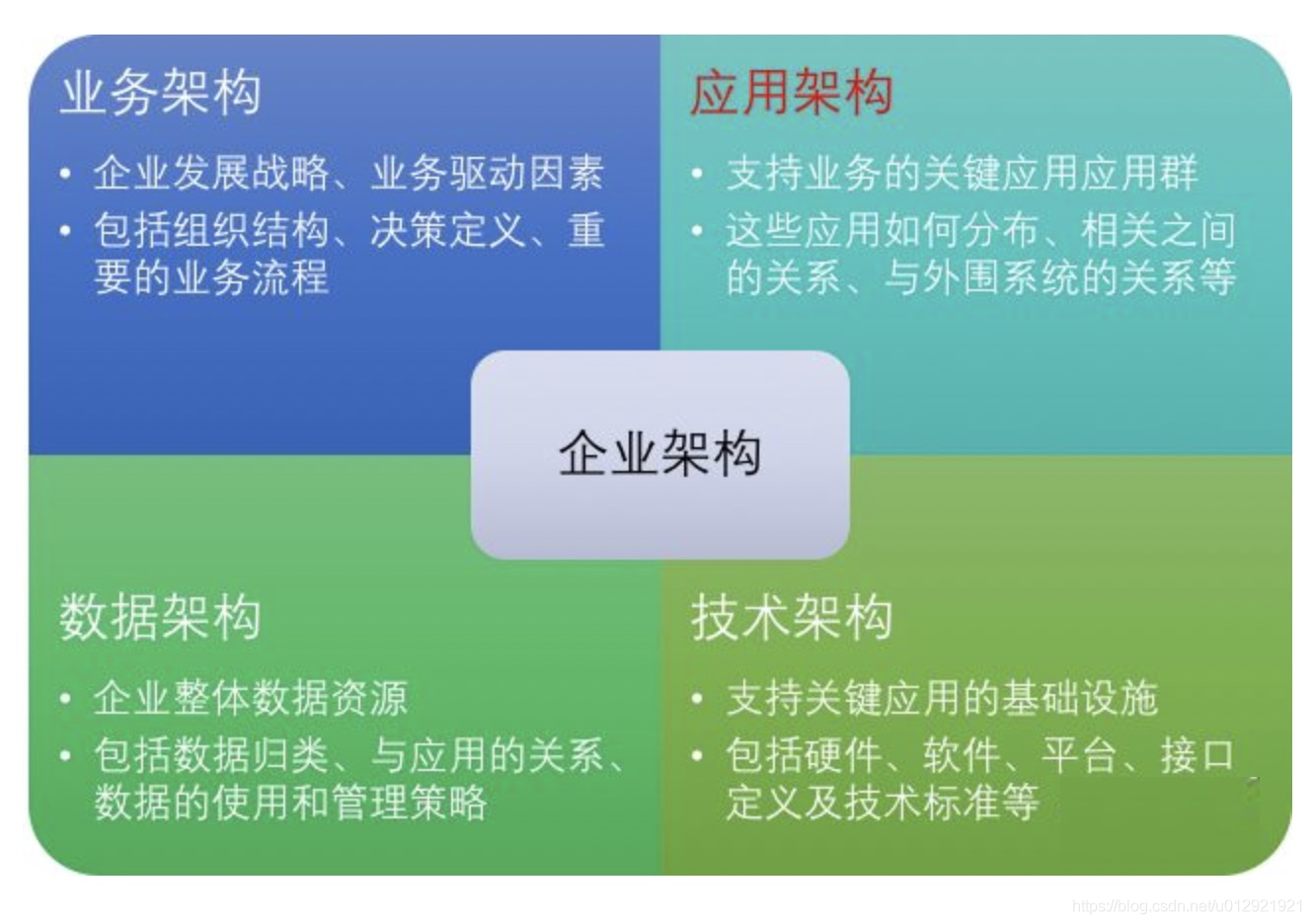 业务架构

• 企业发展战略、业务驱动因素
• 包括组织结构、决策定义、重要的业务流程

应用架构

• 支持业务的关键应用应用群
• 这些应用如何分布、相关之间的关系、与外围系统的关系等

企业架构

数据架构

• 企业整体数据资源
• 包括数据归类、与应用的关系、数据的使用和管理策略

技术架构

• 支持关键应用的基础设施
• 包括硬件、软件、平台、接口定义及技术标准等

https://blog.csdn.net/u012921921